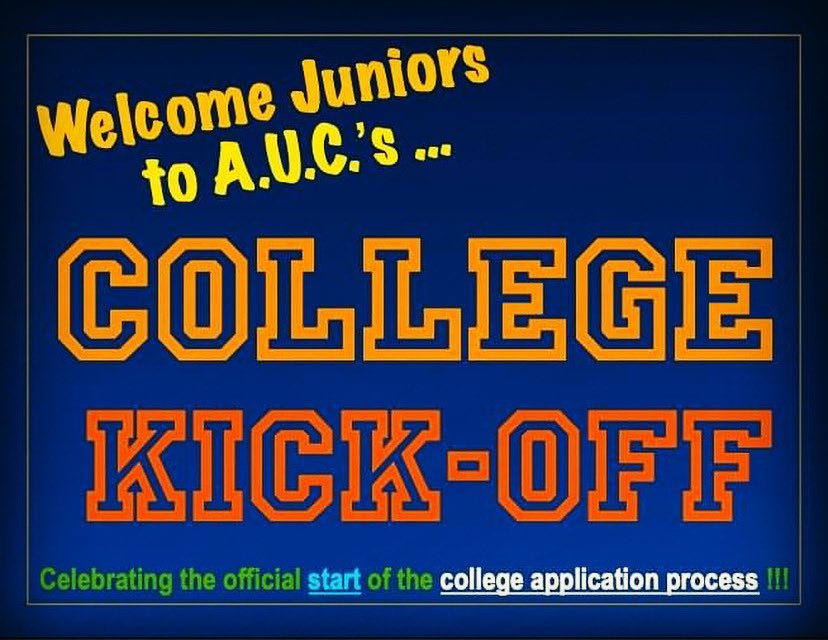 Welcome Juniors to A.U.C.'s ...

COLLEGE KICK-OFF

Celebrating the official start of the college application process !!!